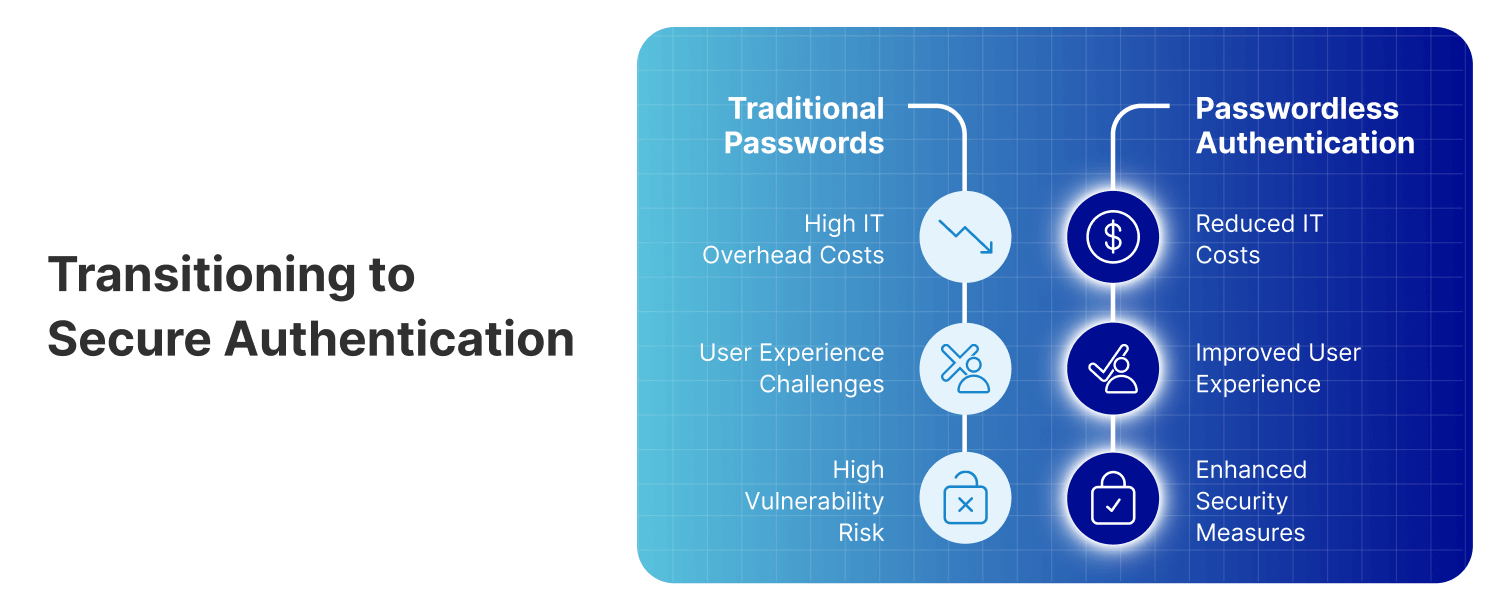 Transitioning to Secure Authentication

Traditional Passwords

High IT Overhead Costs

User Experience Challenges

High Vulnerability Risk

Passwordless Authentication

Reduced IT Costs

Improved User Experience

Enhanced Security Measures